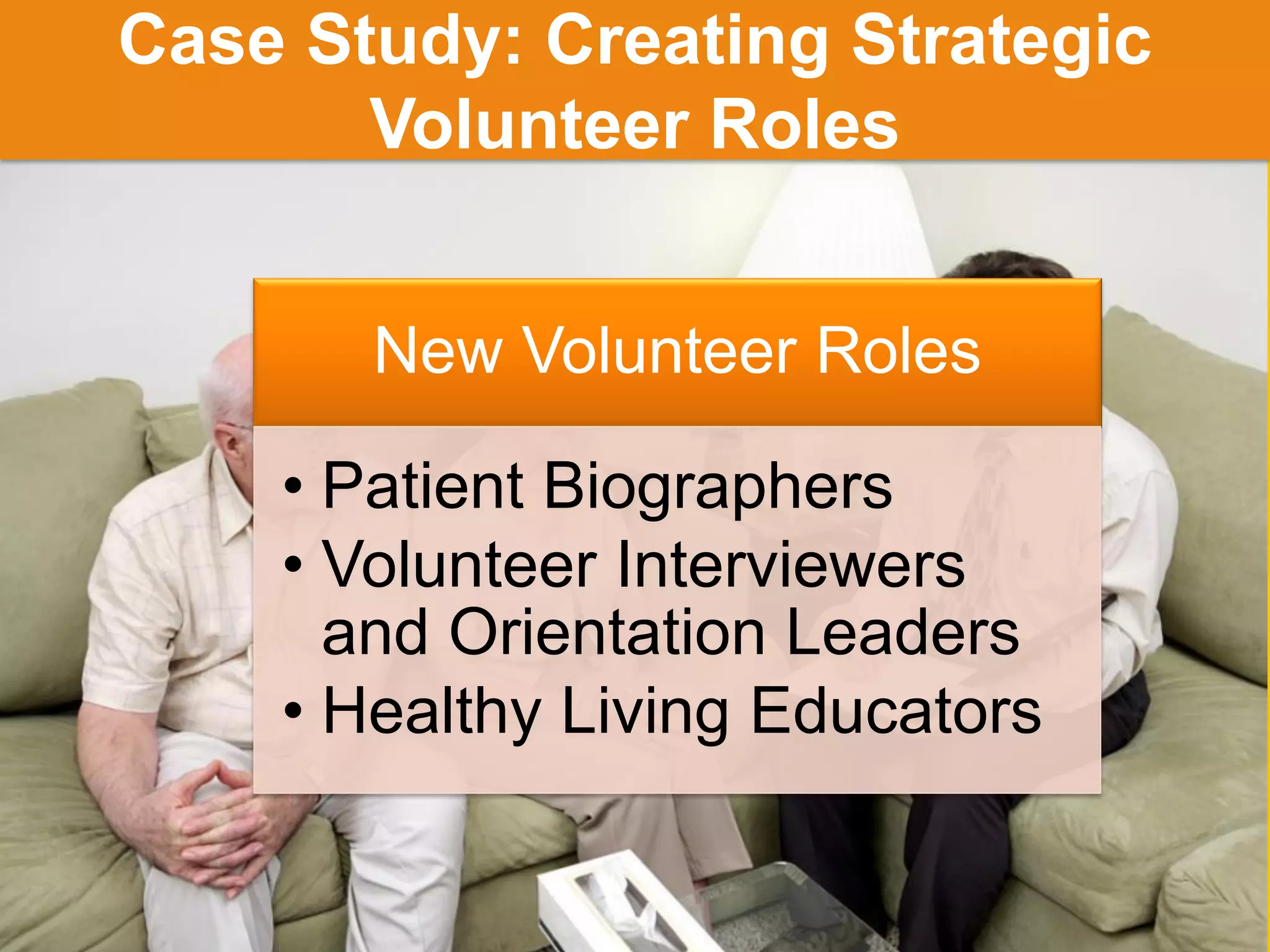 Case Study: Creating Strategic Volunteer Roles

New Volunteer Roles

• Patient Biographers
• Volunteer Interviewers and Orientation Leaders
• Healthy Living Educators